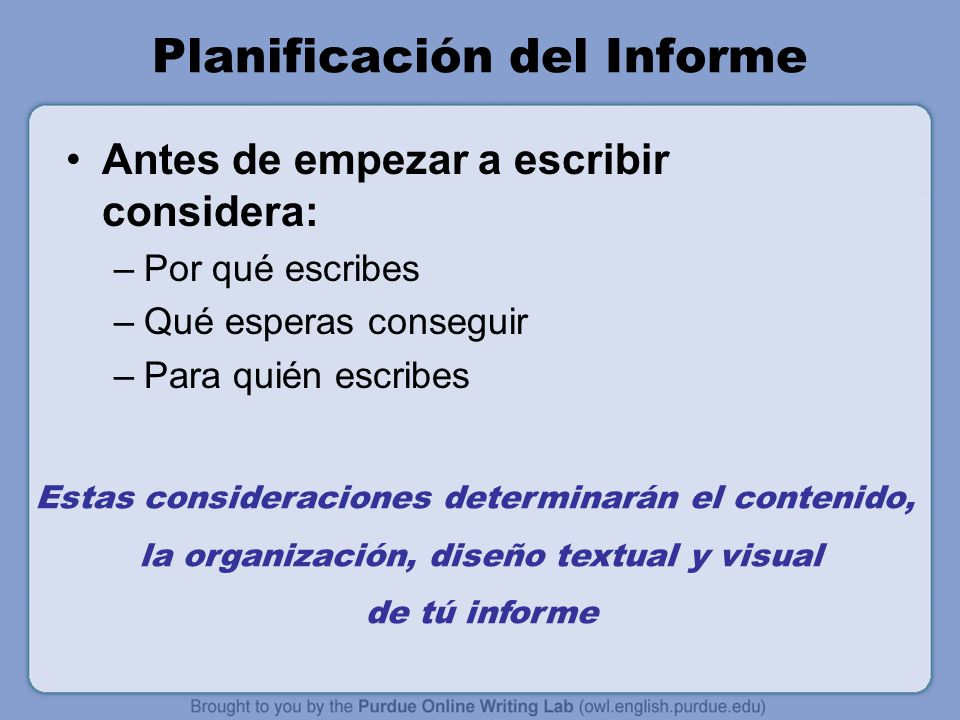 Planificación del Informe

• Antes de empezar a escribir considera:
– Por qué escribes
– Qué esperas conseguir
– Para quién escribes

Estas consideraciones determinarán el contenido, la organización, diseño textual y visual de tú informe

Brought to you by the Purdue Online Writing Lab (owl.english.purdue.edu)